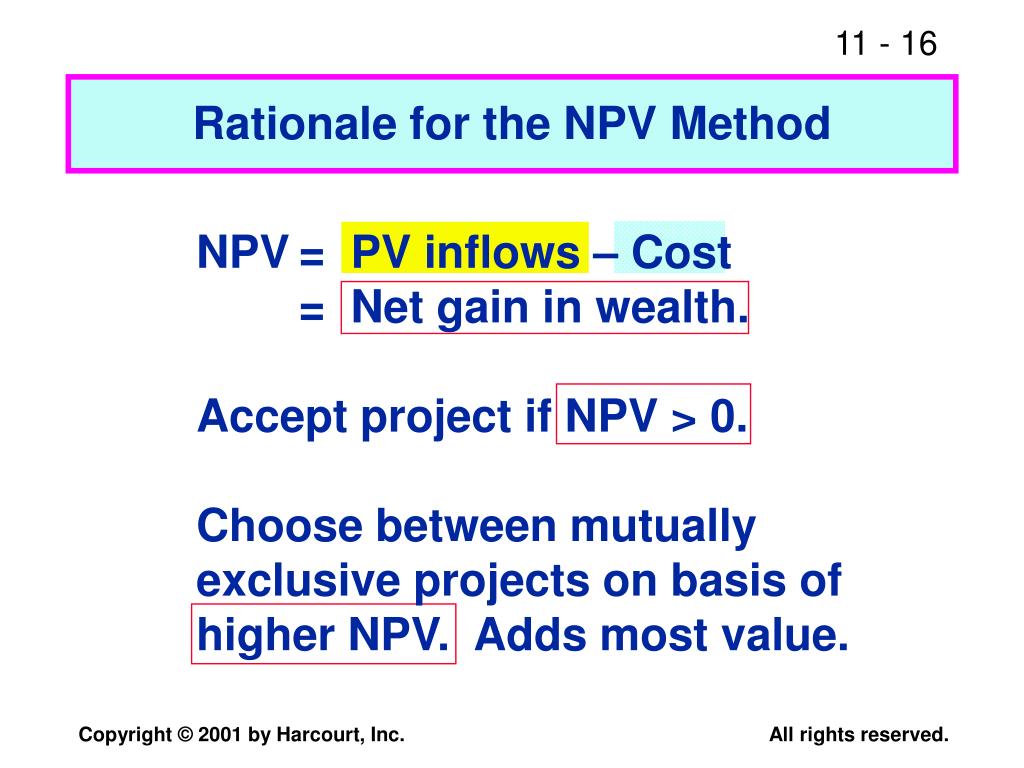 11 - 16

Rationale for the NPV Method

NPV = PV inflows – Cost
= Net gain in wealth.

Accept project if NPV > 0.

Choose between mutually exclusive projects on basis of higher NPV. Adds most value.

Copyright © 2001 by Harcourt, Inc.

All rights reserved.